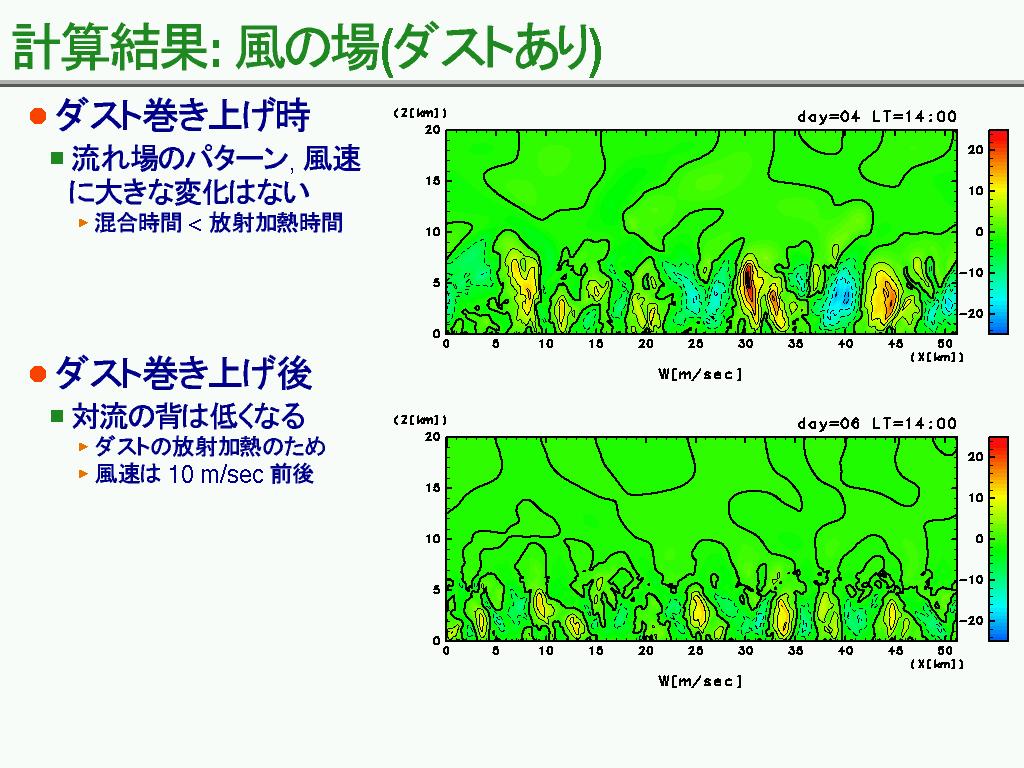 計算結果: 風の場(ダストあり)

ダスト巻き上げ時

流れ場のパターン, 風速に大きな変化はない

混合時間 < 放射加熱時間

ダスト巻き上げ後

対流の背は低くなる

ダストの放射加熱のため

風速は 10 m/sec 前後

(Z[km])
day=04 LT=14:00
20
15
10
5
0
0 5 10 15 20 25 30 35 40 45 50
(X[km])
W[m/sec]
20
10
0
−10
−20

(Z[km])
day=06 LT=14:00
20
15
10
5
0
0 5 10 15 20 25 30 35 40 45 50
(X[km])
W[m/sec]
20
10
0
−10
−20